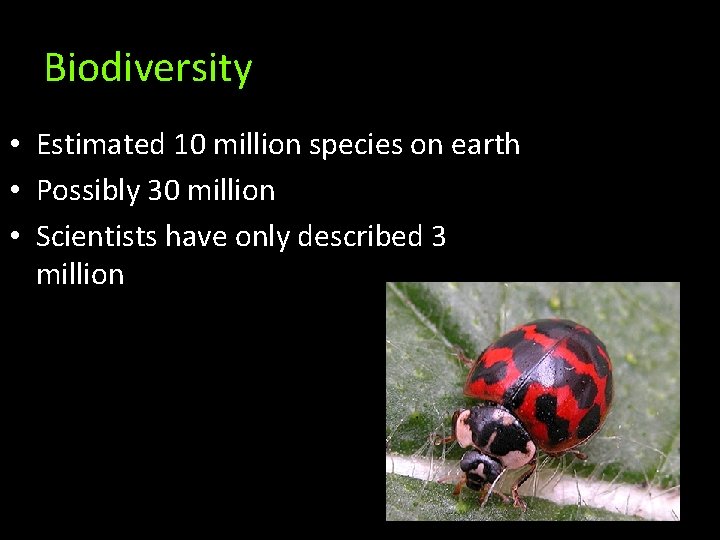 Biodiversity

• Estimated 10 million species on earth
• Possibly 30 million
• Scientists have only described 3 million